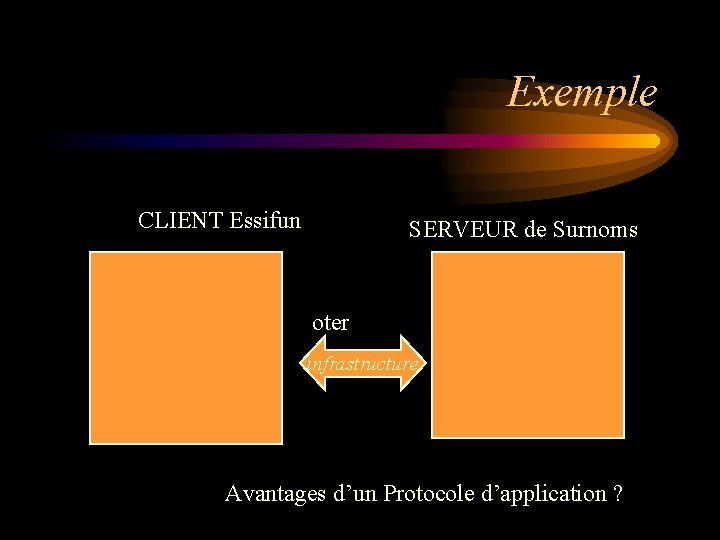 Exemple

CLIENT Essifun

SERVEUR de Surnoms

oter

infrastructure

Avantages d’un Protocole d’application ?